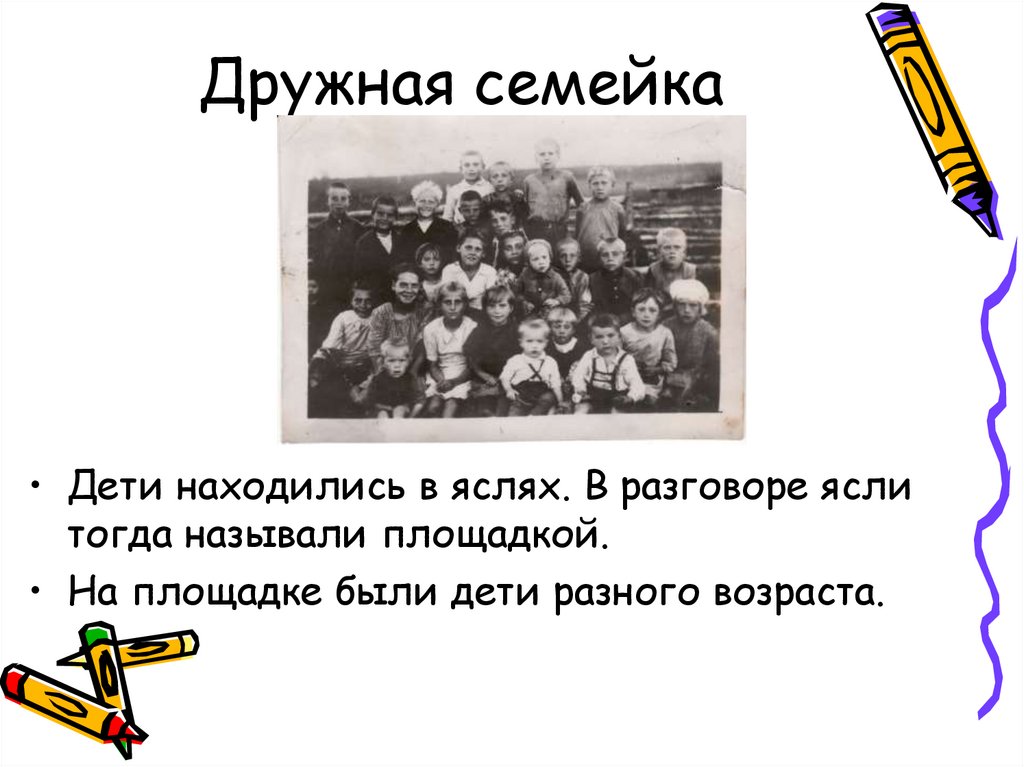 Дружная семейка

• Дети находились в яслях. В разговоре ясли тогда называли площадкой.
• На площадке были дети разного возраста.